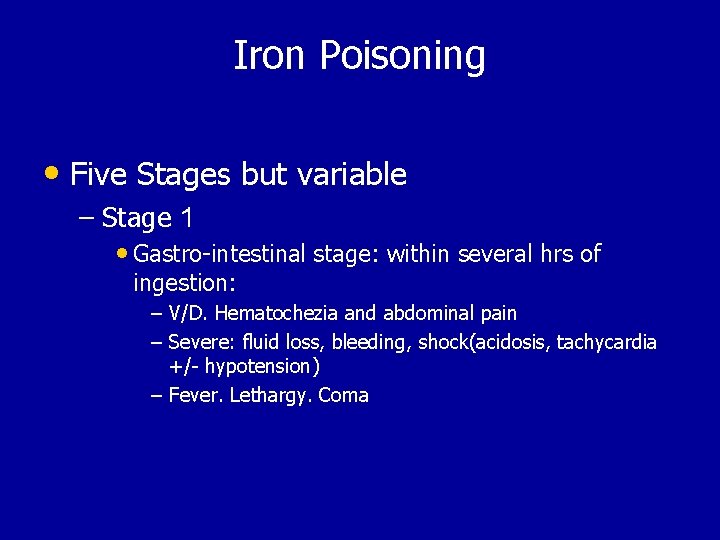 Iron Poisoning

• Five Stages but variable
– Stage 1
• Gastro-intestinal stage: within several hrs of ingestion:
– V/D. Hematochezia and abdominal pain
– Severe: fluid loss, bleeding, shock(acidosis, tachycardia +/- hypotension)
– Fever. Lethargy. Coma